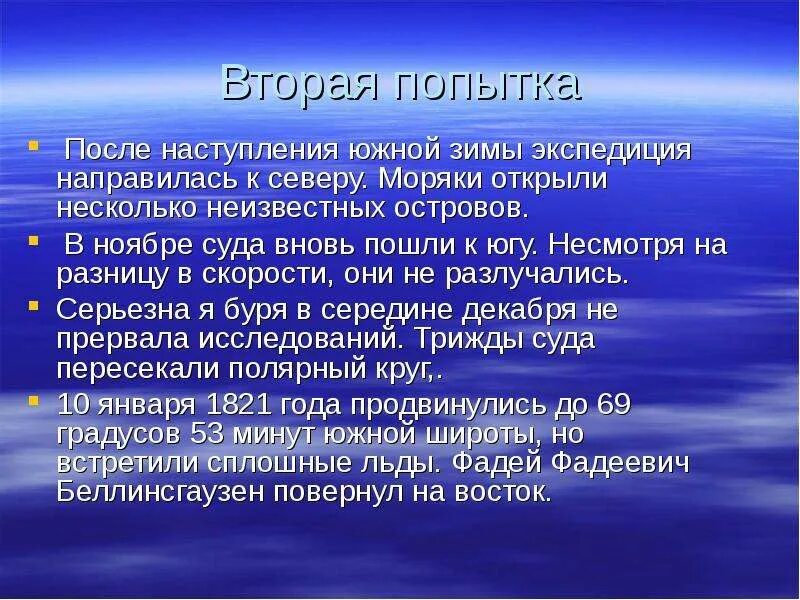 Вторая попытка

После наступления южной зимы экспедиция направилась к северу. Моряки открыли несколько неизвестных островов.

В ноябре суда вновь пошли к югу. Несмотря на разницу в скорости, они не разлучались.

Серьезна я буря в середине декабря не прервала исследований. Трижды суда пересекали полярный круг,.

10 января 1821 года продвинулись до 69 градусов 53 минут южной широты, но встретили сплошные льды. Фадей Фадеевич Беллинсгаузен повернул на восток.